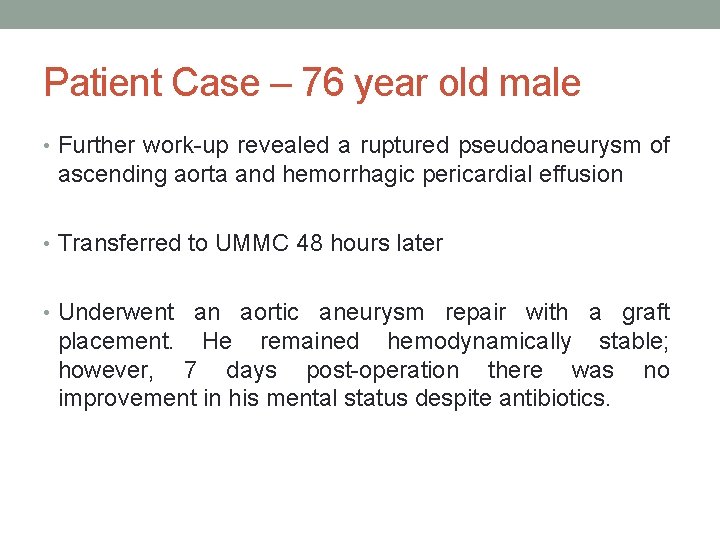 Patient Case – 76 year old male

• Further work-up revealed a ruptured pseudoaneurysm of ascending aorta and hemorrhagic pericardial effusion

• Transferred to UMMC 48 hours later

• Underwent an aortic aneurysm repair with a graft placement. He remained hemodynamically stable; however, 7 days post-operation there was no improvement in his mental status despite antibiotics.